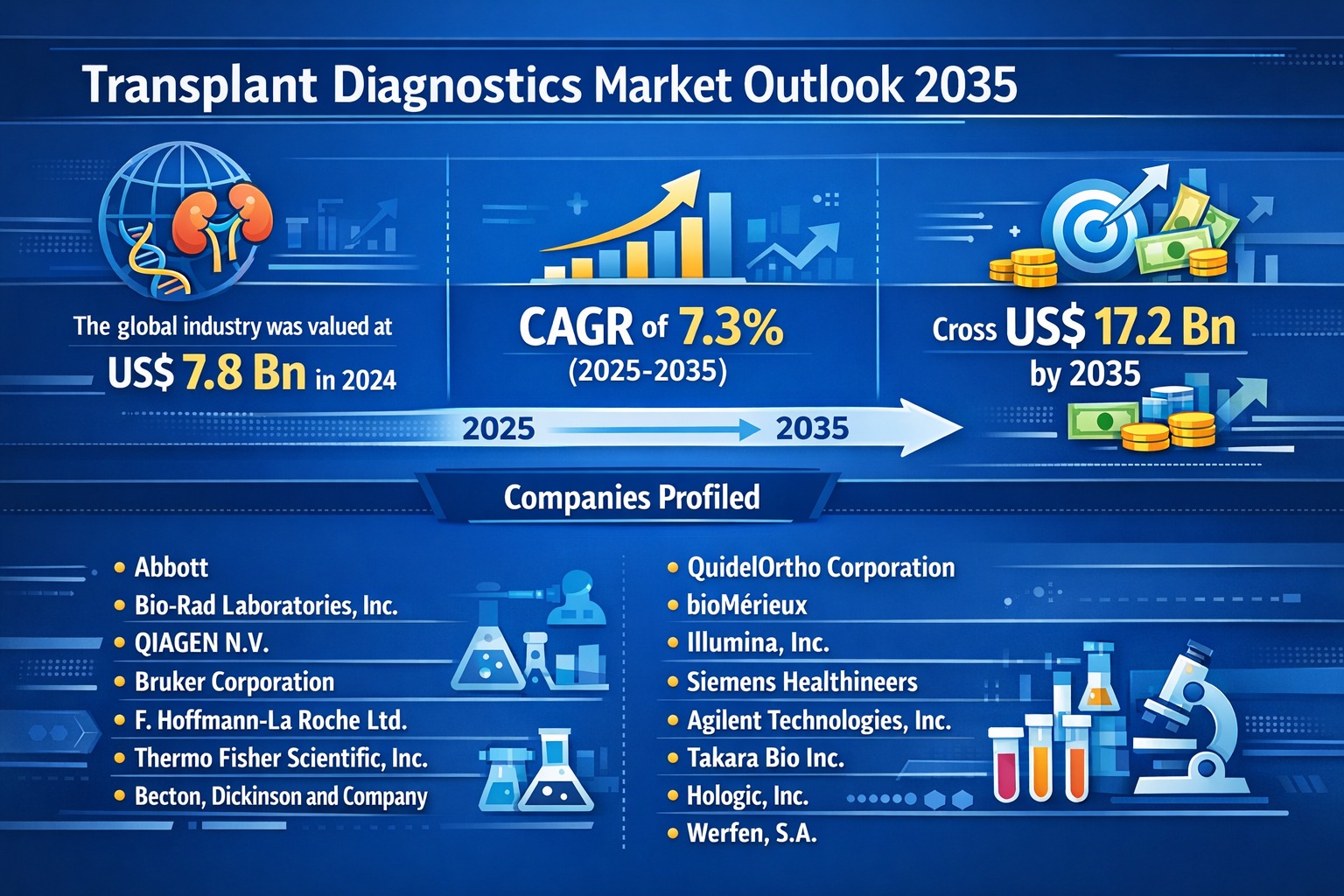 Transplant Diagnostics Market Outlook 2035

The global industry was valued at
US$ 7.8 Bn in 2024

CAGR of 7.3%
(2025-2035)

Cross US$ 17.2 Bn
by 2035

2025 2035

Companies Profiled

• Abbott
• Bio-Rad Laboratories, Inc.
• QIAGEN N.V.
• Bruker Corporation
• F. Hoffmann-La Roche Ltd.
• Thermo Fisher Scientific, Inc.
• Becton, Dickinson and Company

• QuidelOrtho Corporation
• bioMérieux
• Illumina, Inc.
• Siemens Healthineers
• Agilent Technologies, Inc.
• Takara Bio Inc.
• Hologic, Inc.
• Werfen, S.A.